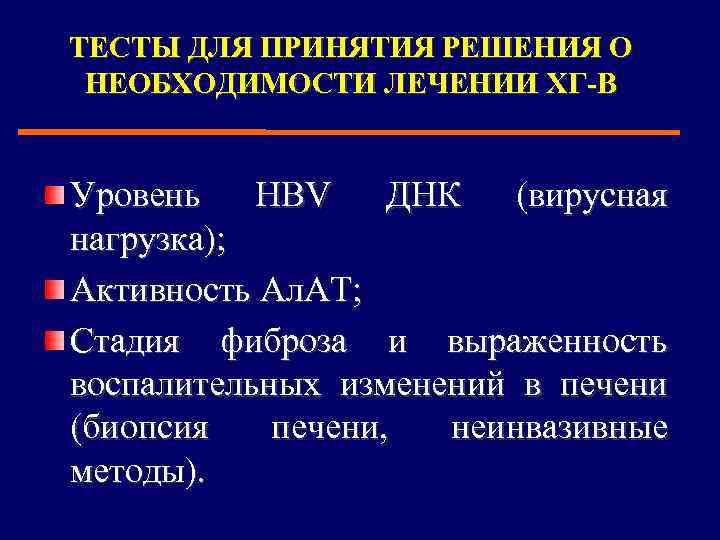 ТЕСТЫ ДЛЯ ПРИНЯТИЯ РЕШЕНИЯ О НЕОБХОДИМОСТИ ЛЕЧЕНИИ ХГ-В

Уровень HBV ДНК (вирусная нагрузка);

Активность АлАТ;

Стадия фиброза и выраженность воспалительных изменений в печени (биопсия печени, неинвазивные методы).